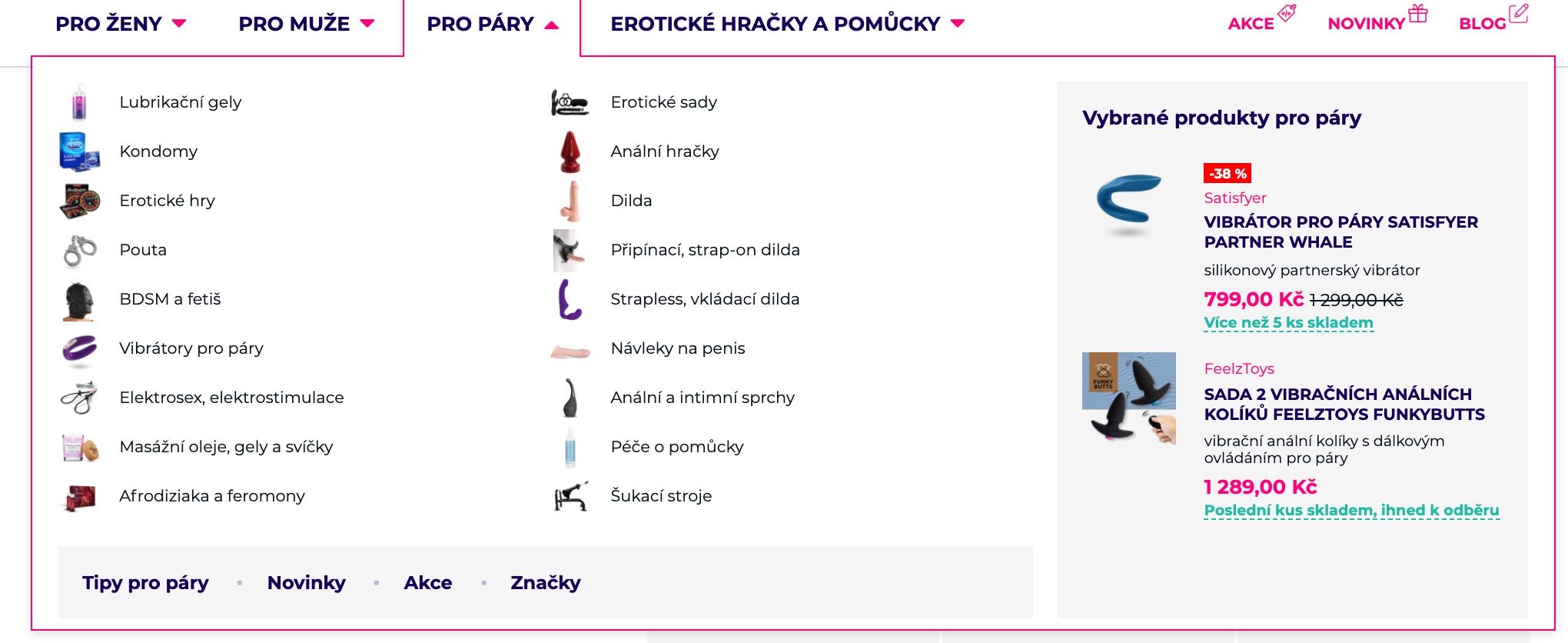 PRO ŽENY PRO MUŽE PRO PÁRY EROTICKÉ HRAČKY A POMŮCKY AKCE NOVINKY BLOG

Lubrikační gely
Kondomy
Erotické hry
Pouta
BDSM a fetiš
Vibrátory pro páry
Elektrosex, elektrostimulace
Masážní oleje, gely a svíčky
Afrodiziaka a feromony

Erotické sady
Anální hračky
Dilda
Připínací, strap-on dilda
Strapless, vkládací dilda
Návleky na penis
Anální a intimní sprchy
Péče o pomůcky
Šukací stroje

Tipy pro páry • Novinky • Akce • Značky

Vybrané produkty pro páry

-38 %
Satisfyer
VIBRÁTOR PRO PÁRY SATISFYER PARTNER WHALE
silikonový partnerský vibrátor
799,00 Kč 1 299,00 Kč
Více než 5 ks skladem

FUNKY BUTTS
FeelzToys
SADA 2 VIBRAČNÍCH ANÁLNÍCH KOLÍKŮ FEELZTOYS FUNKYBUTTS
vibrační anální kolíky s dálkovým ovládáním pro páry
1 289,00 Kč
Poslední kus skladem, ihned k odběru